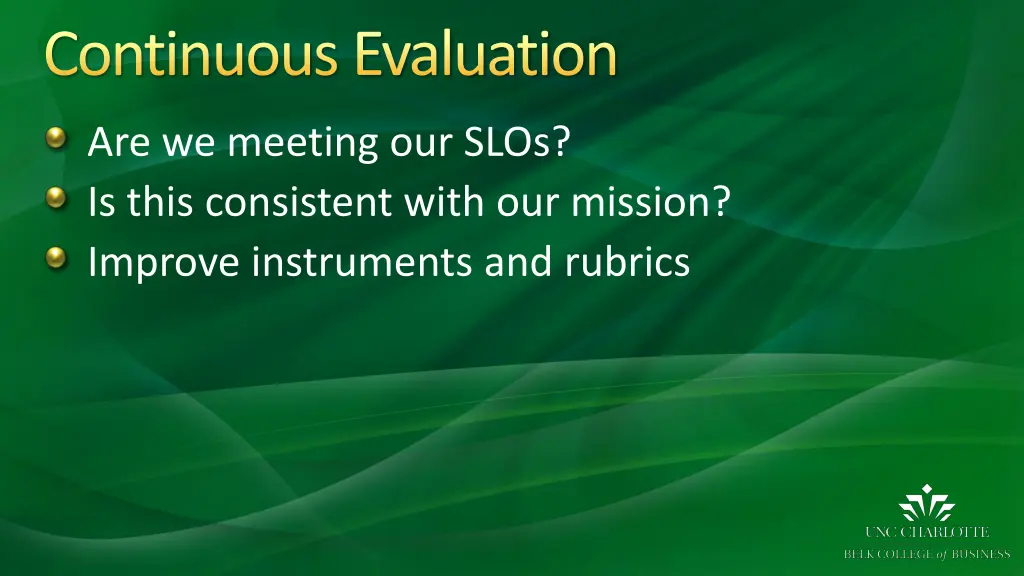 Continuous Evaluation

Are we meeting our SLOs?
Is this consistent with our mission?
Improve instruments and rubrics

UNC CHARLOTTE
BELK COLLEGE of BUSINESS